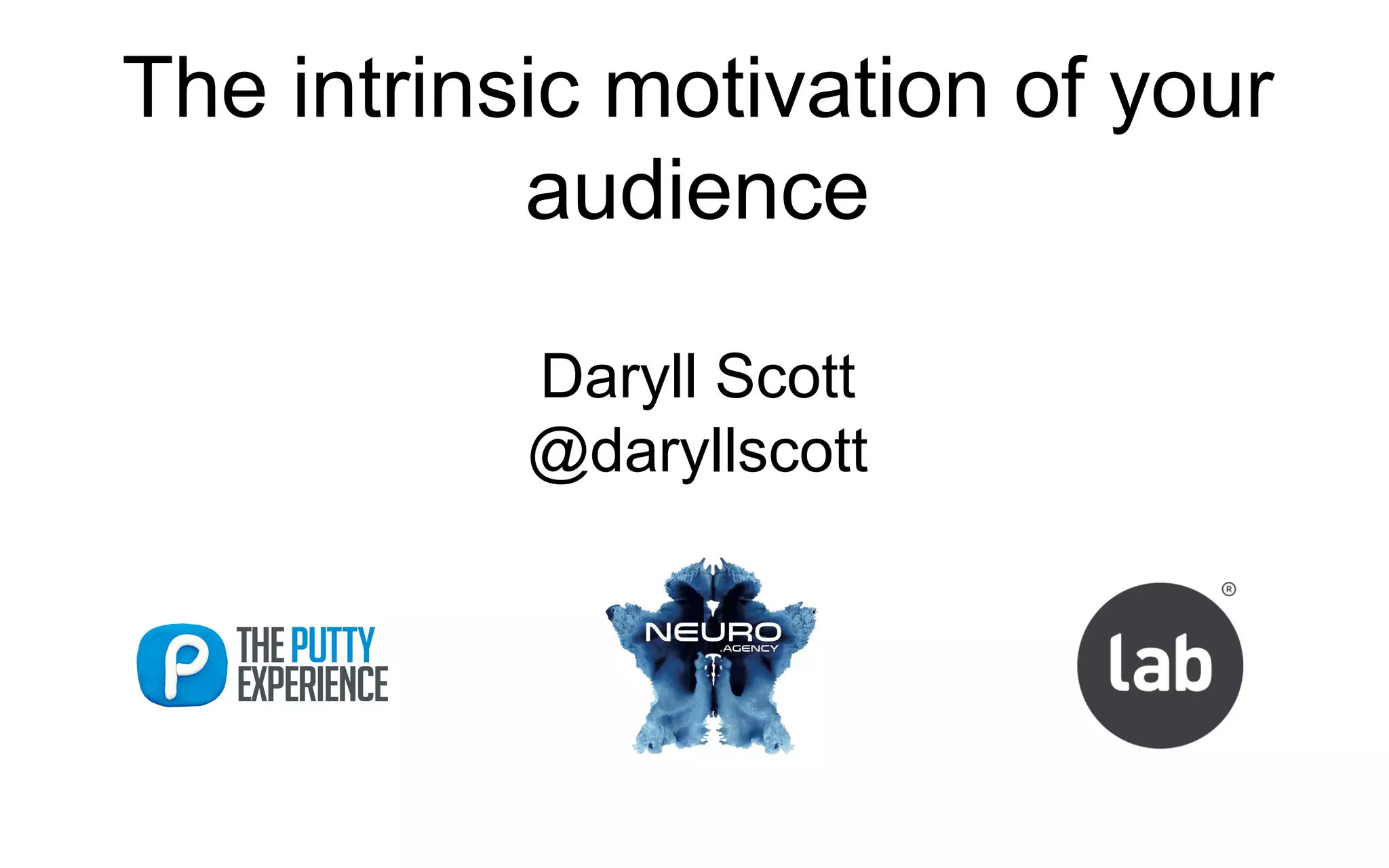 The intrinsic motivation of your audience

Daryll Scott
@daryllscott

P THE PUTTY EXPERIENCE

NEURO .AGENCY

lab ®